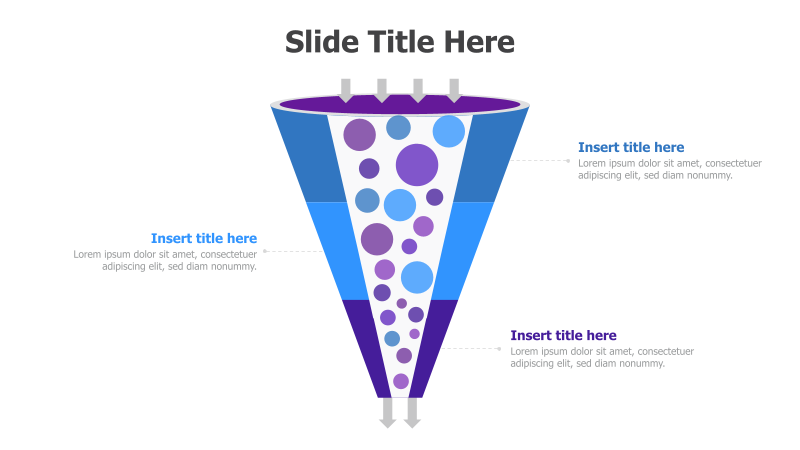 Slide Title Here

Insert title here
Lorem ipsum dolor sit amet, consectetuer adipiscing elit, sed diam nonummy.

Insert title here
Lorem ipsum dolor sit amet, consectetuer adipiscing elit, sed diam nonummy.

Insert title here
Lorem ipsum dolor sit amet, consectetuer adipiscing elit, sed diam nonummy.